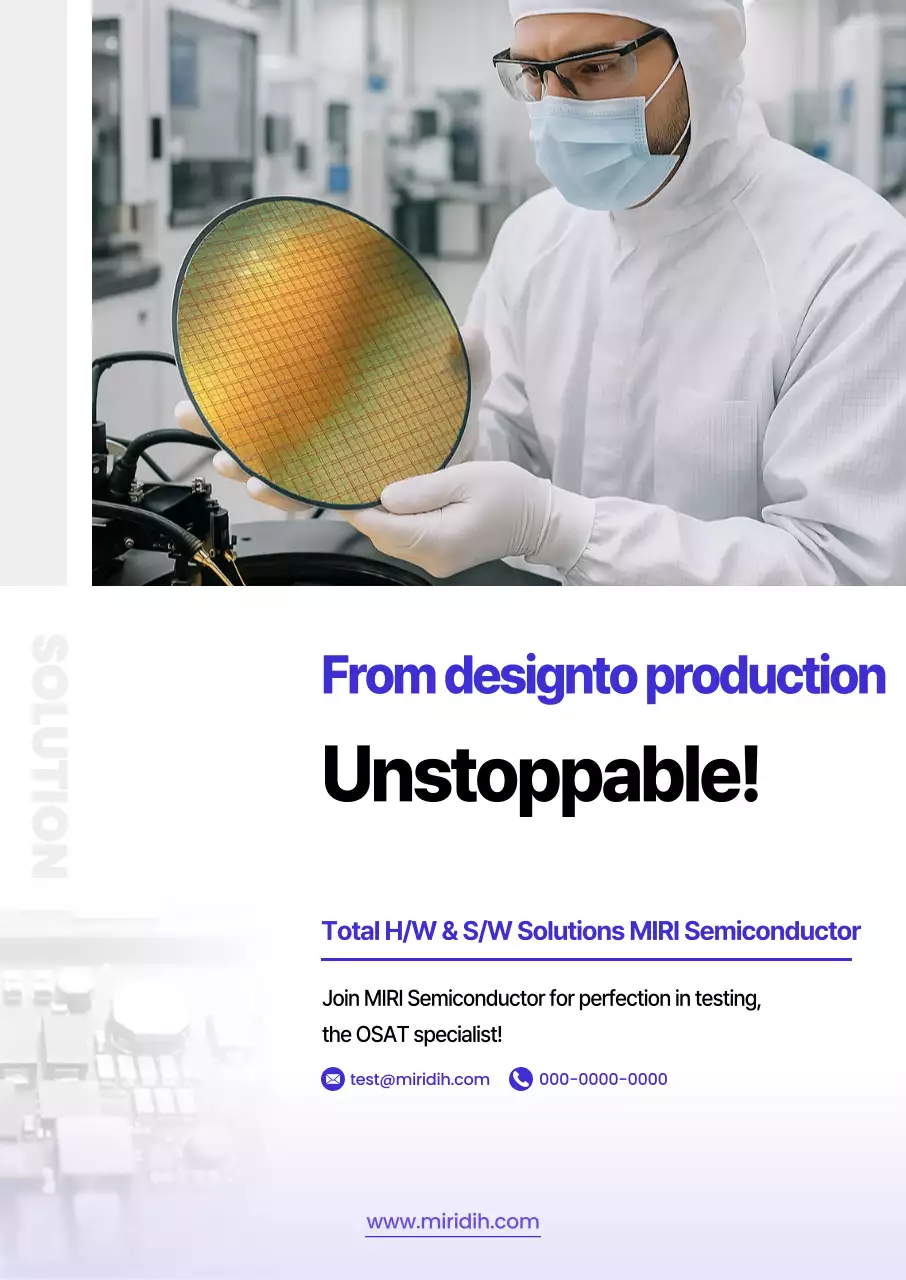 SOLUTION

From designto production

Unstoppable!

Total H/W & S/W Solutions MIRI Semiconductor

Join MIRI Semiconductor for perfection in testing, the OSAT specialist!

test@miridih.com 000-0000-0000

www.miridih.com